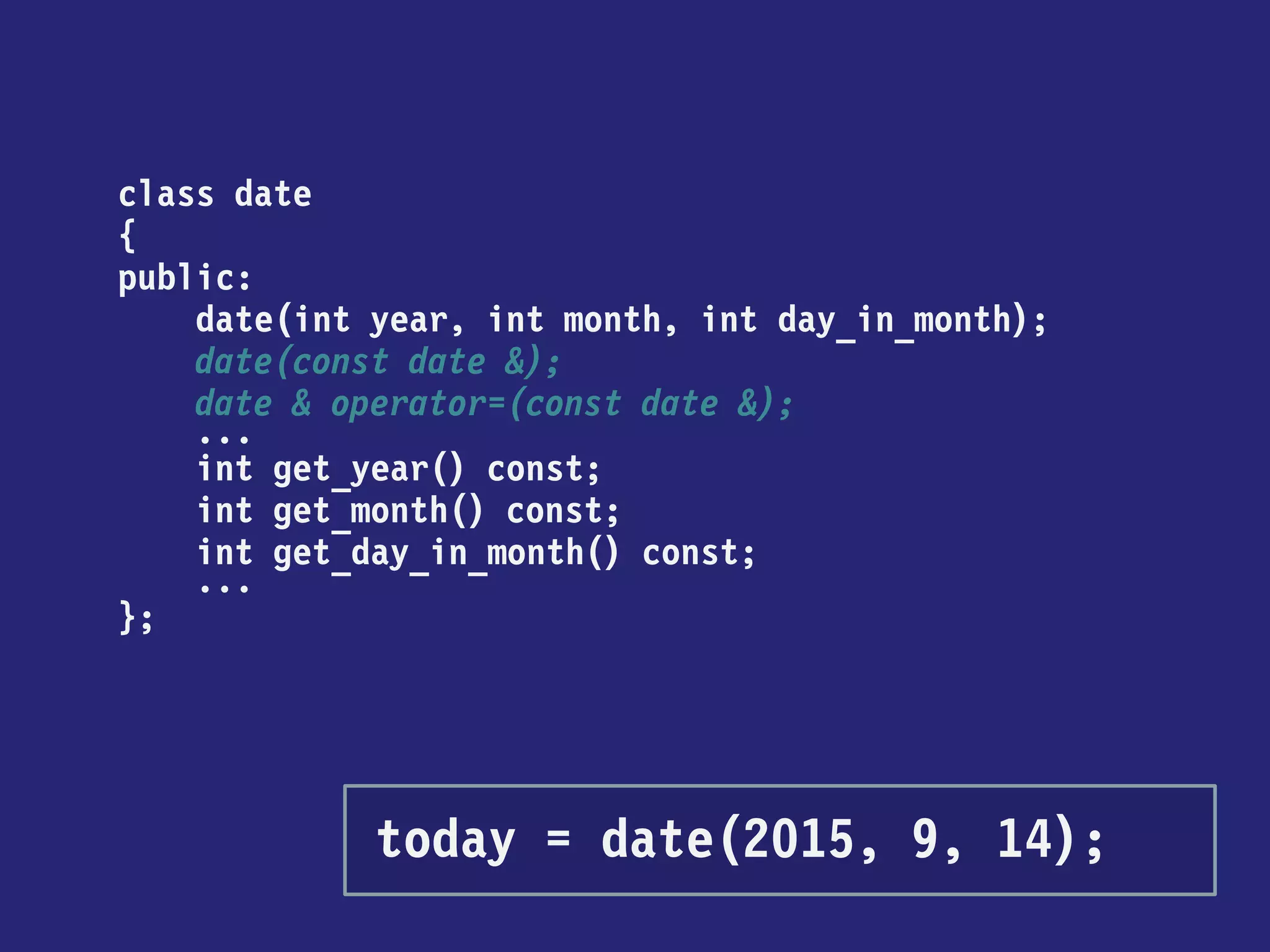 class date
{
public:
    date(int year, int month, int day_in_month);
    date(const date &);
    date & operator=(const date &);
    ...
    int get_year() const;
    int get_month() const;
    int get_day_in_month() const;
    ...
};

today = date(2015, 9, 14);